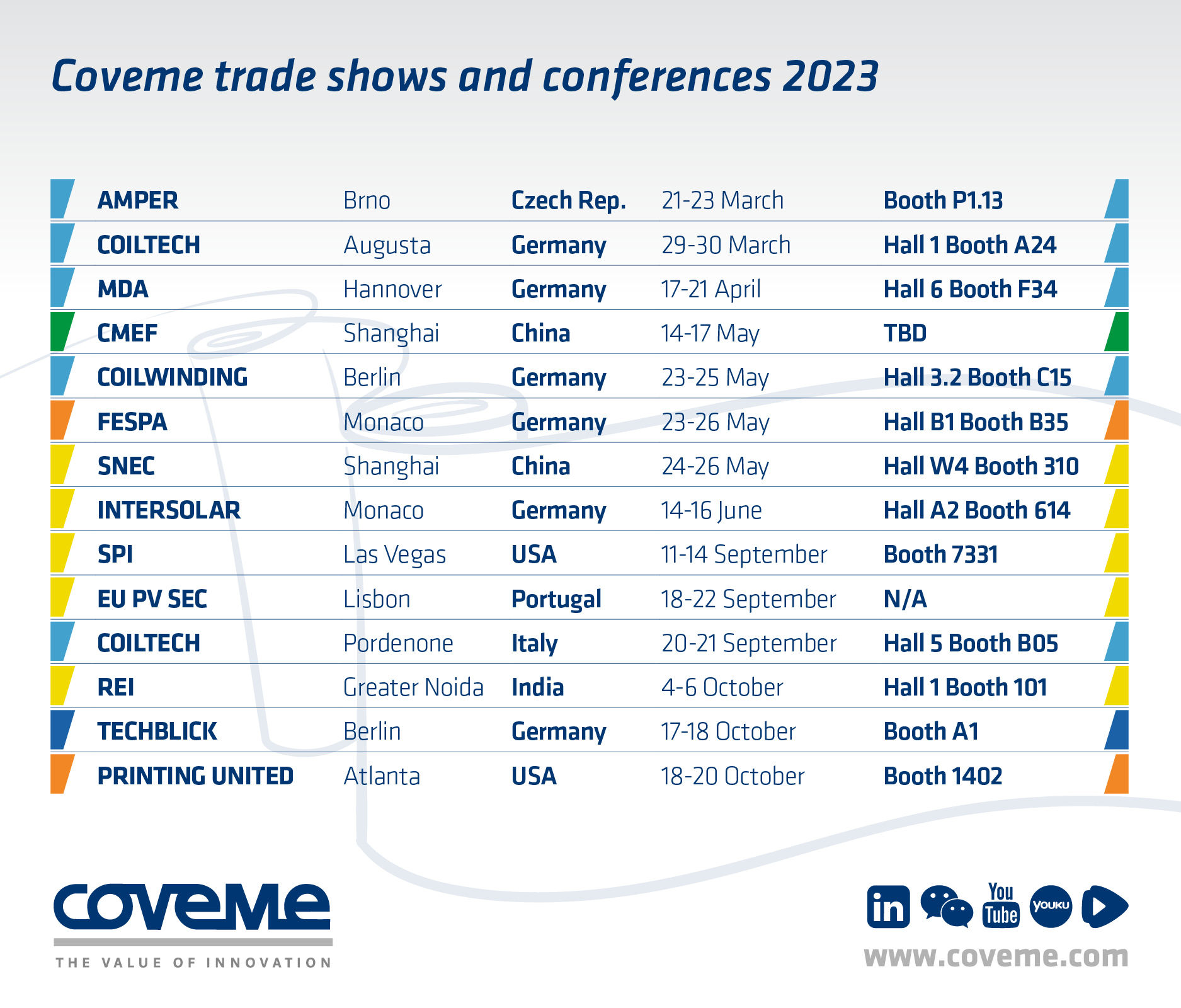 Coveme trade shows and conferences 2023

| AMPER | Brno | Czech Rep. | 21-23 March | Booth P1.13 |
|---|---|---|---|---|
| COILTECH | Augusta | Germany | 29-30 March | Hall 1 Booth A24 |
| MDA | Hannover | Germany | 17-21 April | Hall 6 Booth F34 |
| CMEF | Shanghai | China | 14-17 May | TBD |
| COILWINDING | Berlin | Germany | 23-25 May | Hall 3.2 Booth C15 |
| FESPA | Monaco | Germany | 23-26 May | Hall B1 Booth B35 |
| SNEC | Shanghai | China | 24-26 May | Hall W4 Booth 310 |
| INTERSOLAR | Monaco | Germany | 14-16 June | Hall A2 Booth 614 |
| SPI | Las Vegas | USA | 11-14 September | Booth 7331 |
| EU PV SEC | Lisbon | Portugal | 18-22 September | N/A |
| COILTECH | Pordenone | Italy | 20-21 September | Hall 5 Booth B05 |
| REI | Greater Noida | India | 4-6 October | Hall 1 Booth 101 |
| TECHBLICK | Berlin | Germany | 17-18 October | Booth A1 |
| PRINTING UNITED | Atlanta | USA | 18-20 October | Booth 1402 |

coveme
THE VALUE OF INNOVATION

in You Tube YOUKU

www.coveme.com